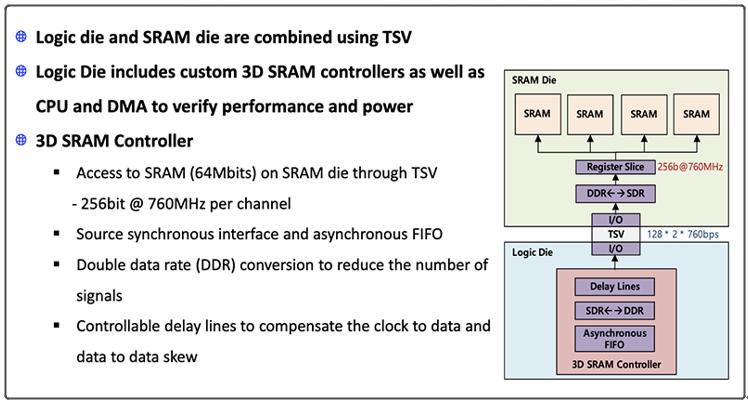 Logic die and SRAM die are combined using TSV

Logic Die includes custom 3D SRAM controllers as well as CPU and DMA to verify performance and power

3D SRAM Controller

▪ Access to SRAM (64Mbits) on SRAM die through TSV
- 256bit @ 760MHz per channel

▪ Source synchronous interface and asynchronous FIFO

▪ Double data rate (DDR) conversion to reduce the number of signals

▪ Controllable delay lines to compensate the clock to data and data to data skew

SRAM Die

SRAM

SRAM

SRAM

SRAM

Register Slice

256b@760MHz

DDR←→SDR

I/O

TSV

128 * 2 * 760bps

I/O

Logic Die

Delay Lines

SDR←→DDR

Asynchronous FIFO

3D SRAM Controller